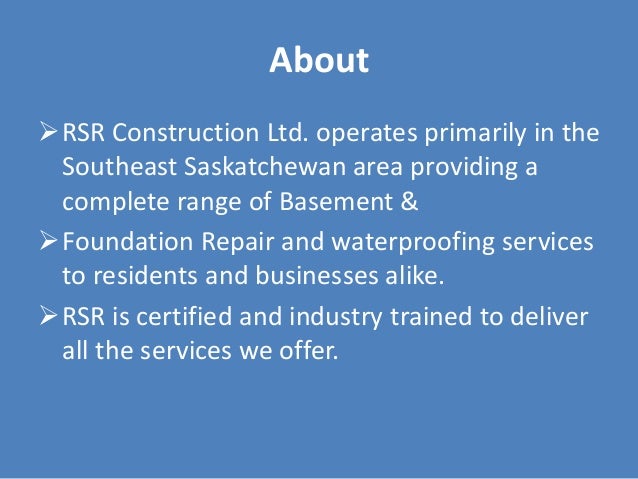 About

➢ RSR Construction Ltd. operates primarily in the Southeast Saskatchewan area providing a complete range of Basement &

➢ Foundation Repair and waterproofing services to residents and businesses alike.

➢ RSR is certified and industry trained to deliver all the services we offer.